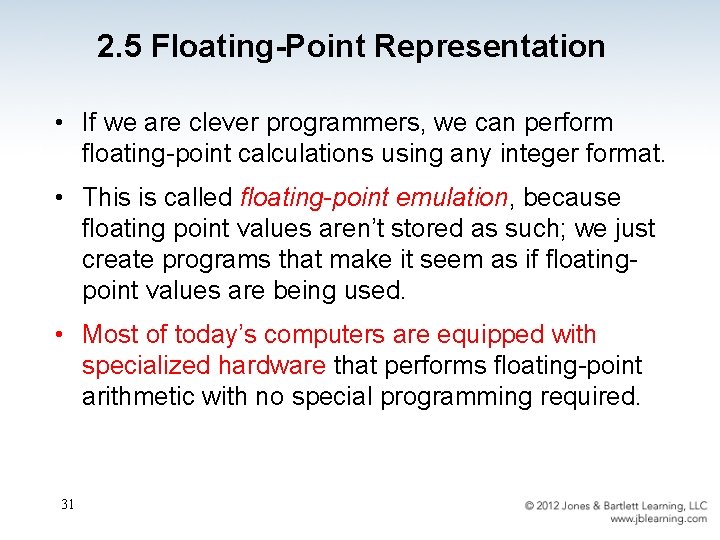 2.5 Floating-Point Representation

• If we are clever programmers, we can perform floating-point calculations using any integer format.

• This is called floating-point emulation, because floating point values aren't stored as such; we just create programs that make it seem as if floating-point values are being used.

• Most of today's computers are equipped with specialized hardware that performs floating-point arithmetic with no special programming required.

31

© 2012 Jones & Bartlett Learning, LLC
www.jblearning.com